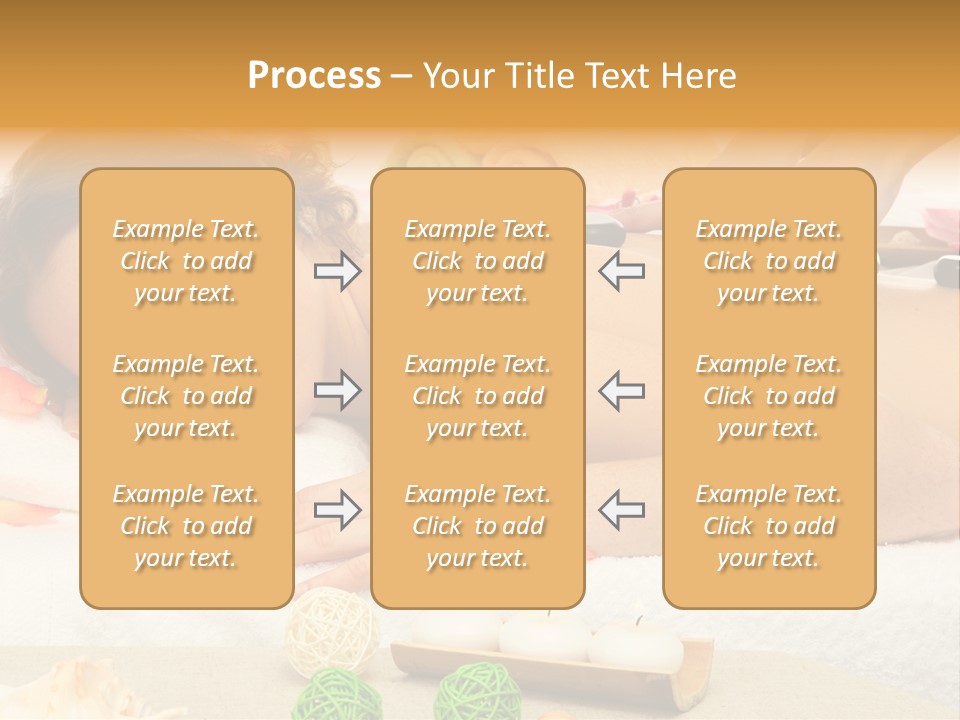 Process – Your Title Text Here

Example Text. Click to add your text.

Example Text. Click to add your text.

Example Text. Click to add your text.

Example Text. Click to add your text.

Example Text. Click to add your text.

Example Text. Click to add your text.

Example Text. Click to add your text.

Example Text. Click to add your text.

Example Text. Click to add your text.